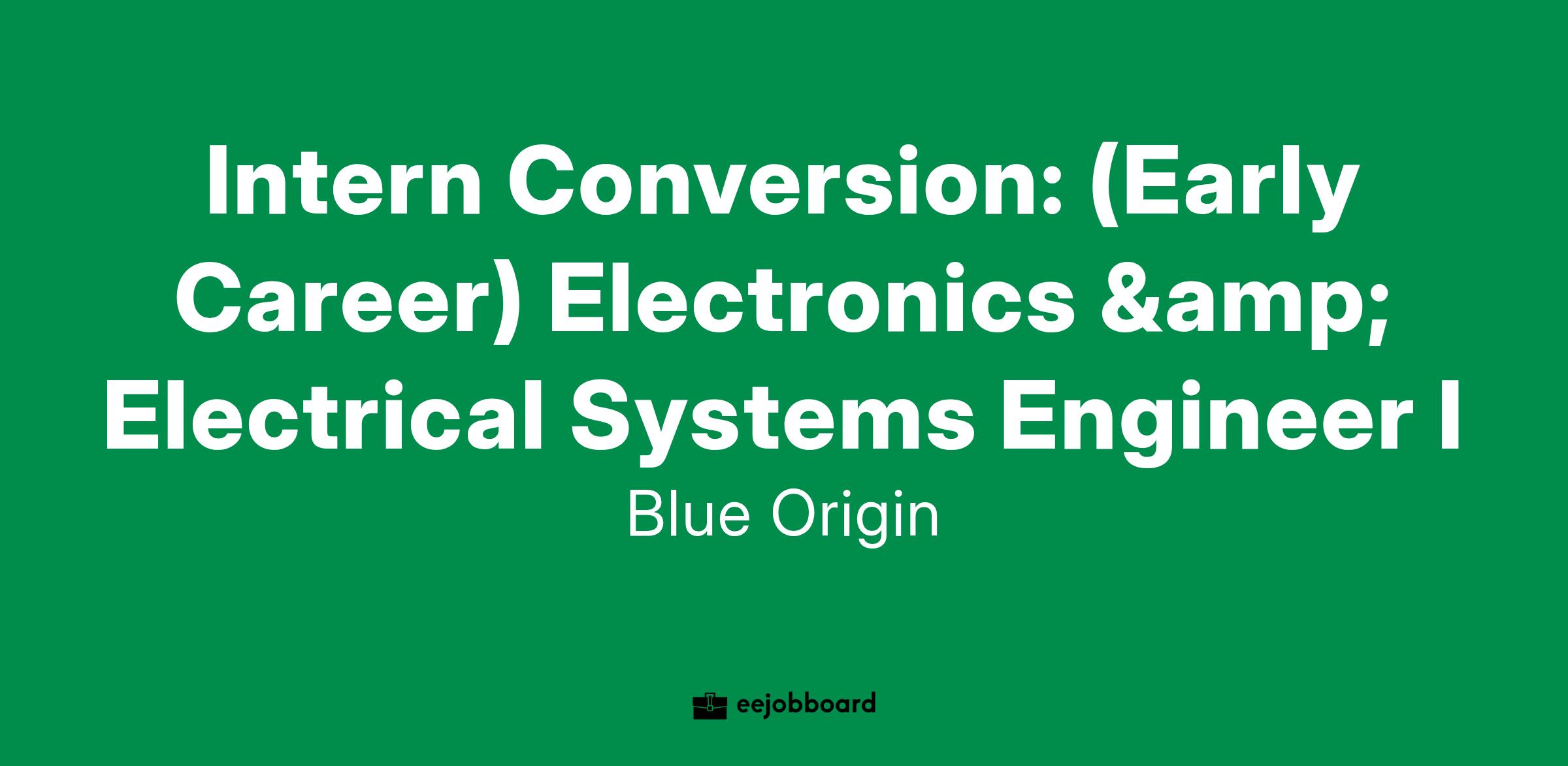 Intern Conversion: (Early Career) Electronics &amp; Electrical Systems Engineer I

Blue Origin

eejobboard